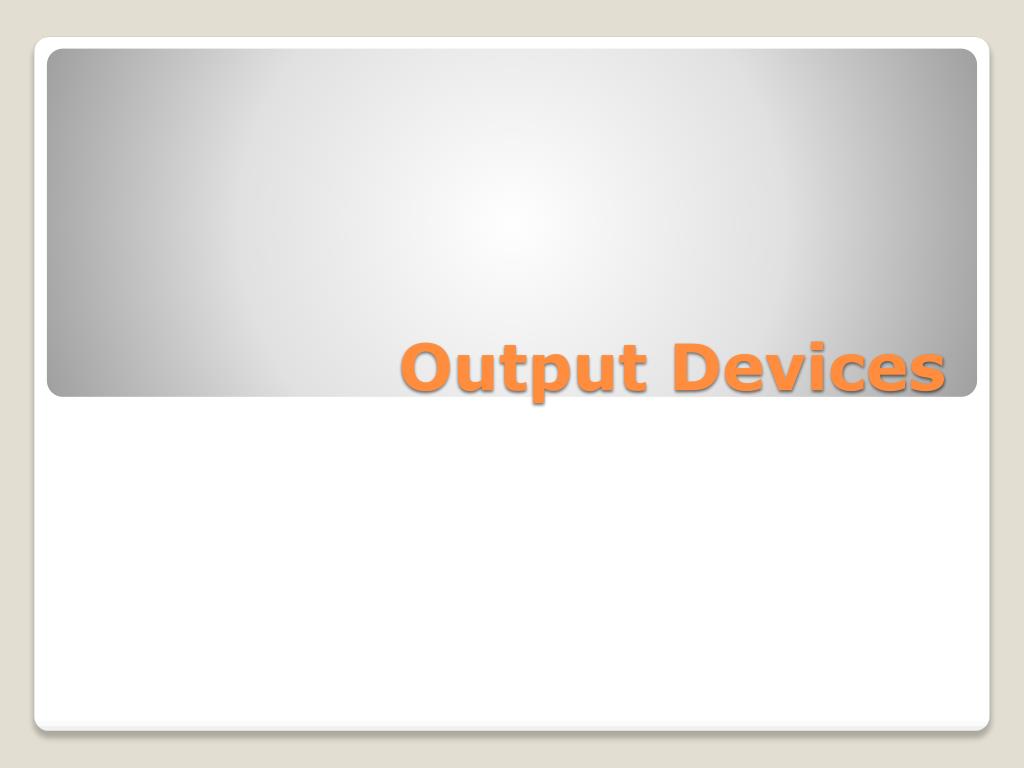 Output Devices